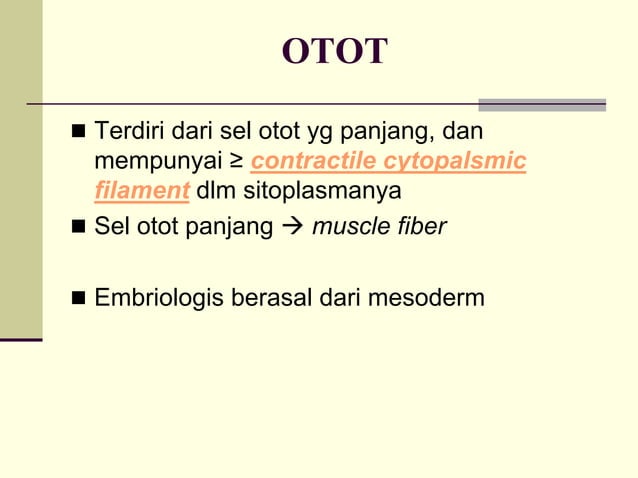 OTOT

■ Terdiri dari sel otot yg panjang, dan mempunyai ≥ contractile cytopalsmic filament dlm sitoplasmanya

■ Sel otot panjang → muscle fiber

■ Embriologis berasal dari mesoderm